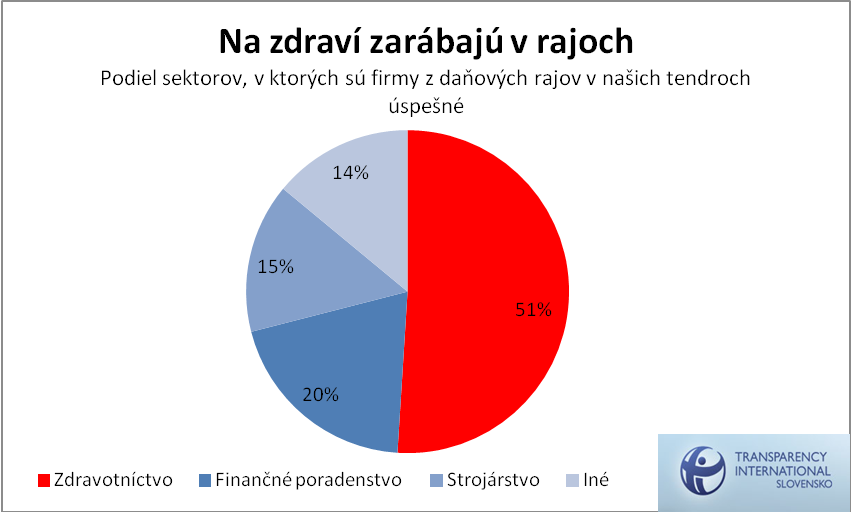 Na zdraví zarábajú v rajoch

Podiel sektorov, v ktorých sú firmy z daňových rajov v našich tendroch úspešné

14%

15%

51%

20%

Zdravotníctvo Finančné poradenstvo Strojárstvo Iné

TRANSPARENCY INTERNATIONAL SLOVENSKO